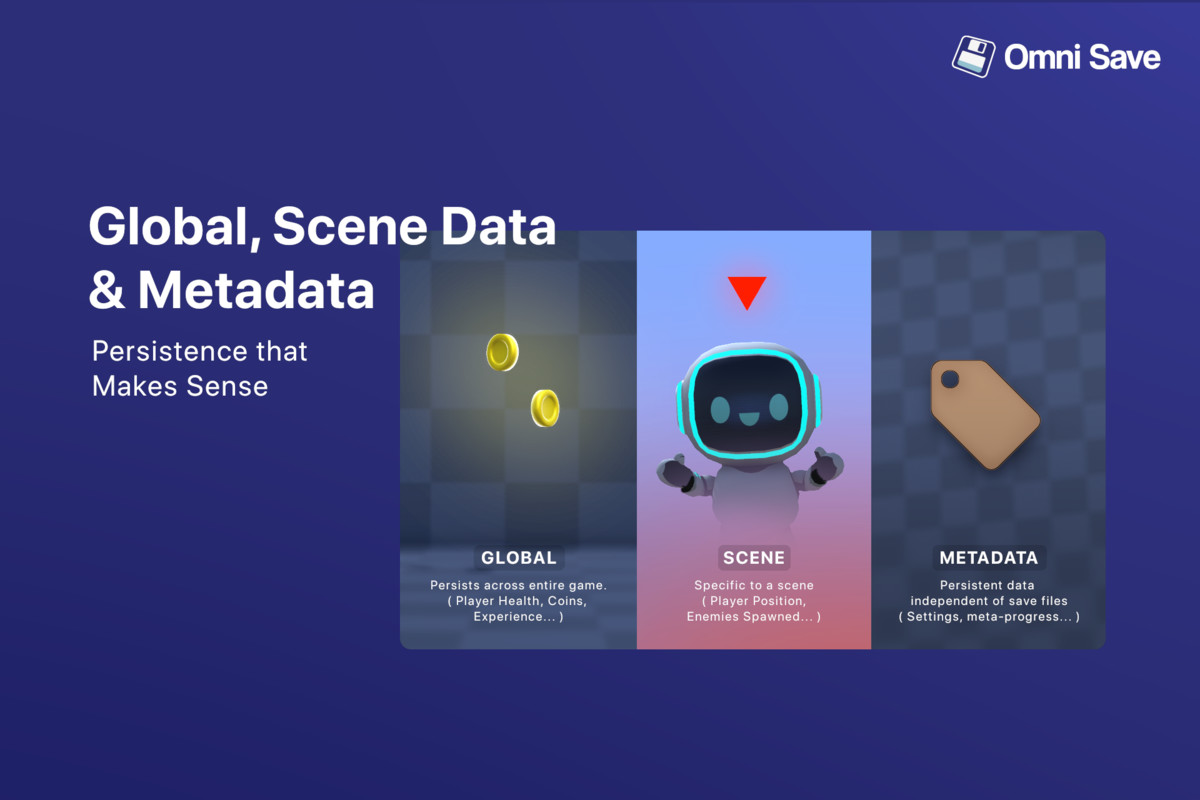 Omni Save

Global, Scene Data & Metadata

Persistence that Makes Sense

GLOBAL

Persists across entire game. ( Player Health, Coins, Experience... )

SCENE

Specific to a scene ( Player Position, Enemies Spawned... )

METADATA

Persistent data independent of save files ( Settings, meta-progress... )